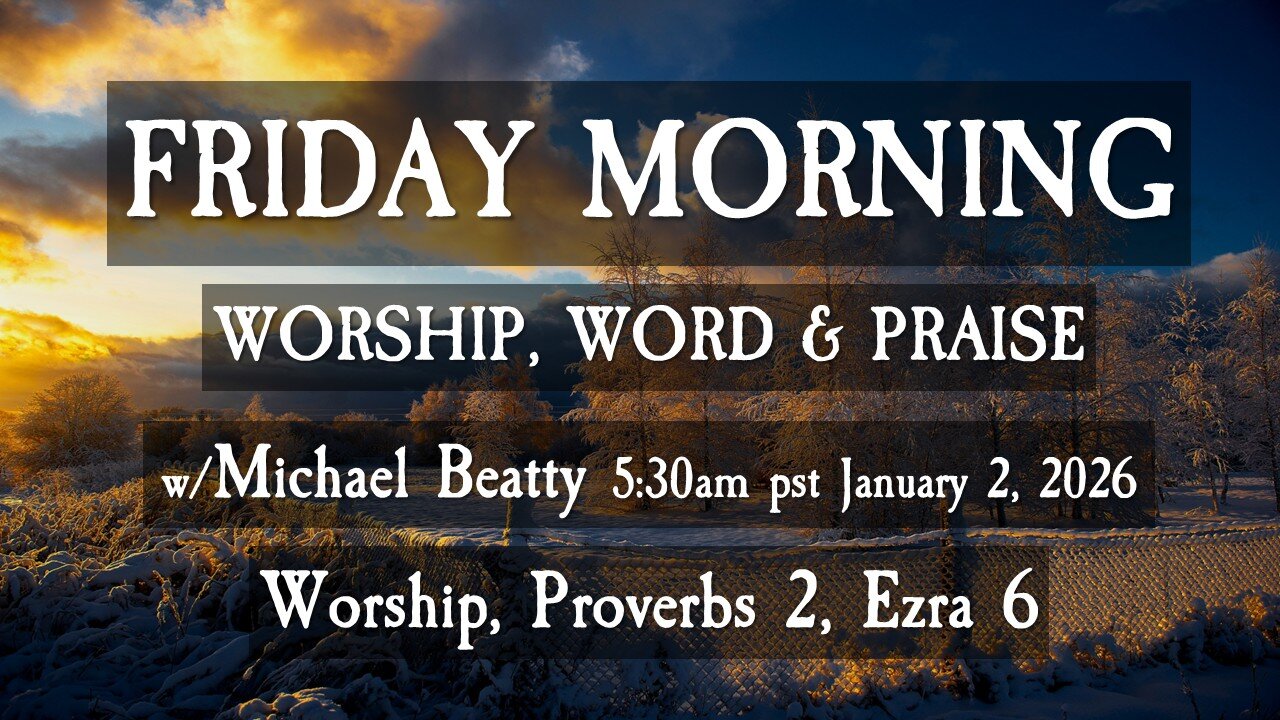 FRIDAY MORNING

WORSHIP, WORD & PRAISE

w/Michael Beatty 5:30am pst January 2, 2026

Worship, Proverbs 2, Ezra 6